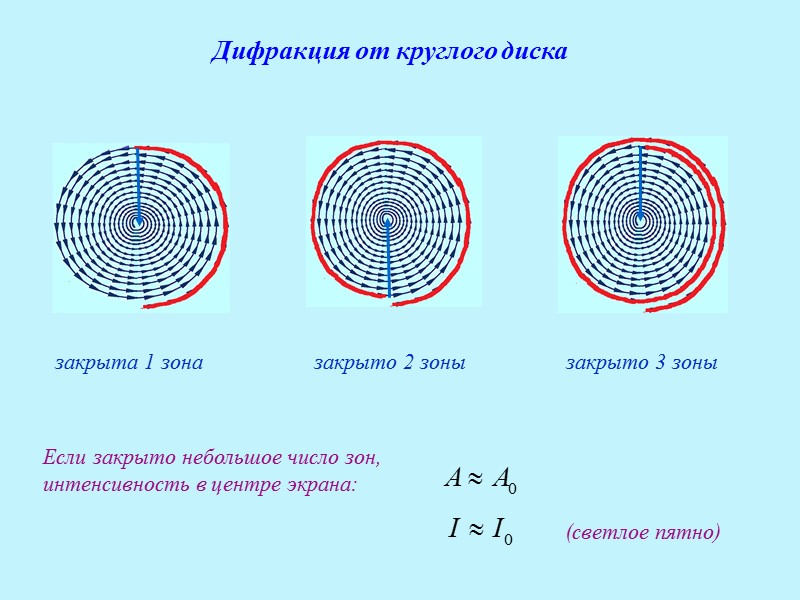 Дифракция от круглого диска

закрыта 1 зона

закрыто 2 зоны

закрыто 3 зоны

Если закрыто небольшое число зон, интенсивность в центре экрана:

$A \approx A_0$

$I \approx I_0$

(светлое пятно)